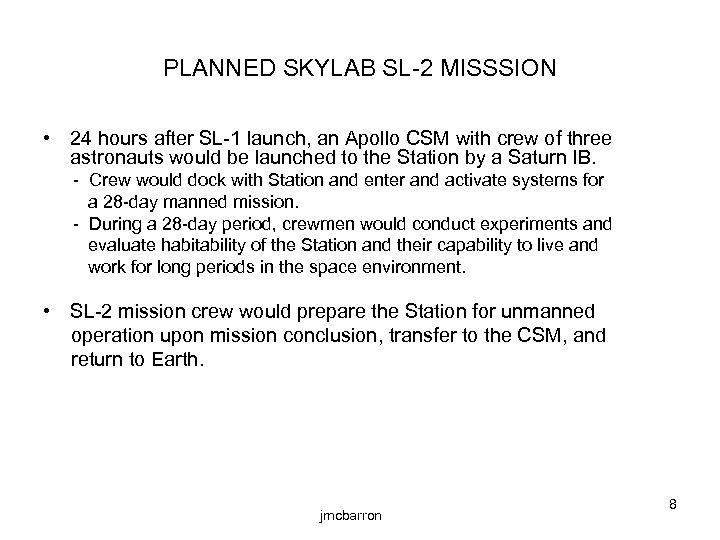 PLANNED SKYLAB SL-2 MISSSION

• 24 hours after SL-1 launch, an Apollo CSM with crew of three astronauts would be launched to the Station by a Saturn IB.
- Crew would dock with Station and enter and activate systems for a 28-day manned mission.
- During a 28-day period, crewmen would conduct experiments and evaluate habitability of the Station and their capability to live and work for long periods in the space environment.

• SL-2 mission crew would prepare the Station for unmanned operation upon mission conclusion, transfer to the CSM, and return to Earth.

jmcbarron

8